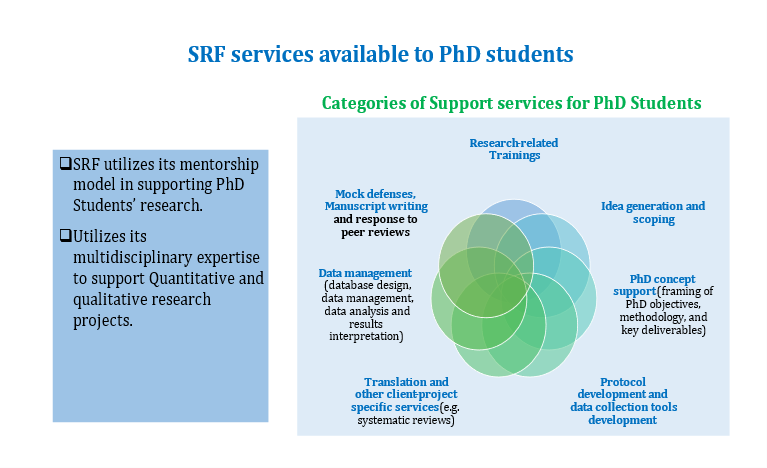 SRF services available to PhD students

❑SRF utilizes its mentorship model in supporting PhD Students' research.

❑Utilizes its multidisciplinary expertise to support Quantitative and qualitative research projects.

Categories of Support services for PhD Students

Research-related Trainings

Idea generation and scoping

PhD concept support(framing of PhD objectives, methodology, and key deliverables)

Protocol development and data collection tools development

Translation and other client-project specific services(e.g. systematic reviews)

Data management (database design, data management, data analysis and results interpretation)

Mock defenses, Manuscript writing and response to peer reviews